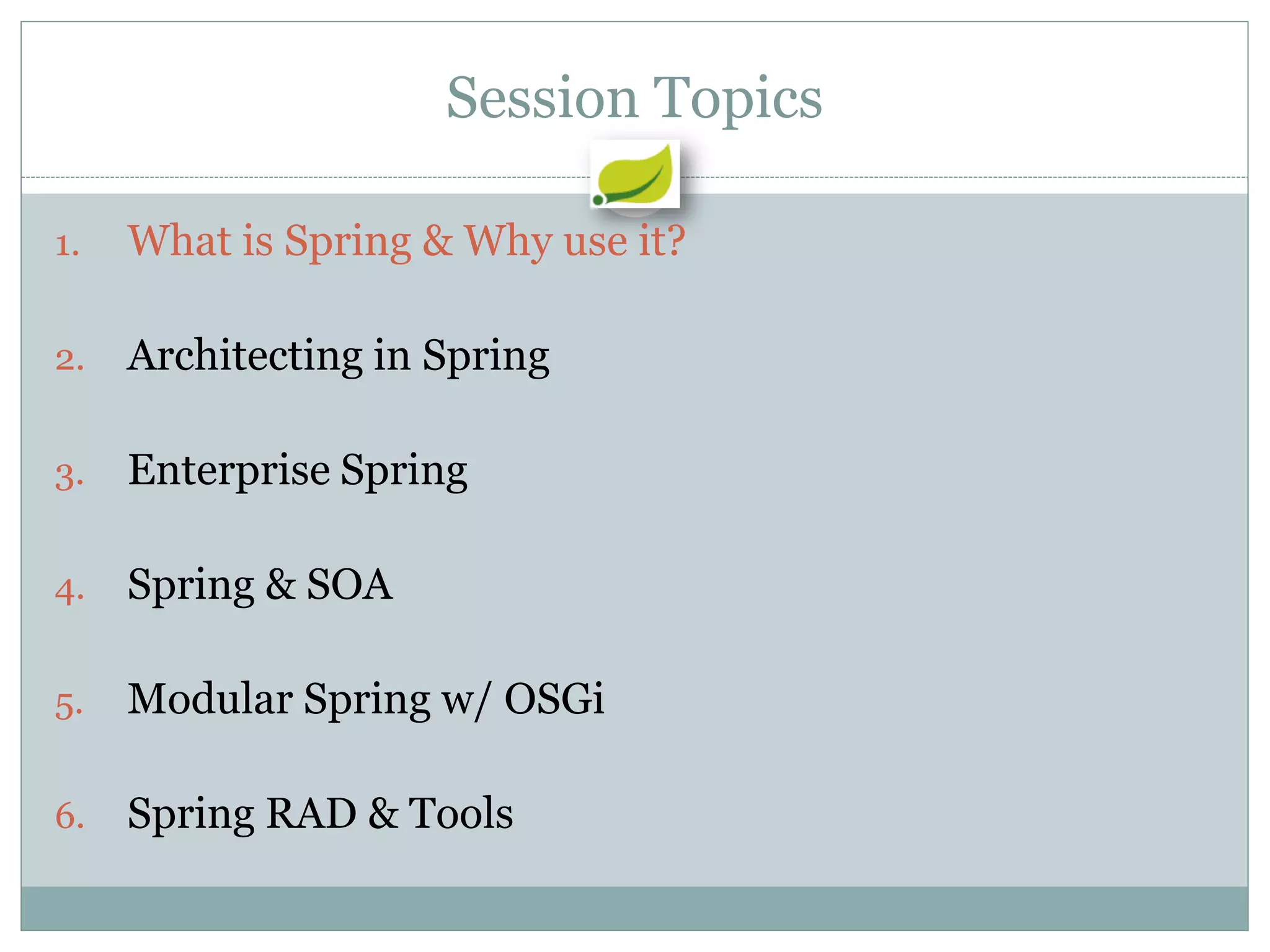 Session Topics

1. What is Spring & Why use it?

2. Architecting in Spring

3. Enterprise Spring

4. Spring & SOA

5. Modular Spring w/ OSGi

6. Spring RAD & Tools